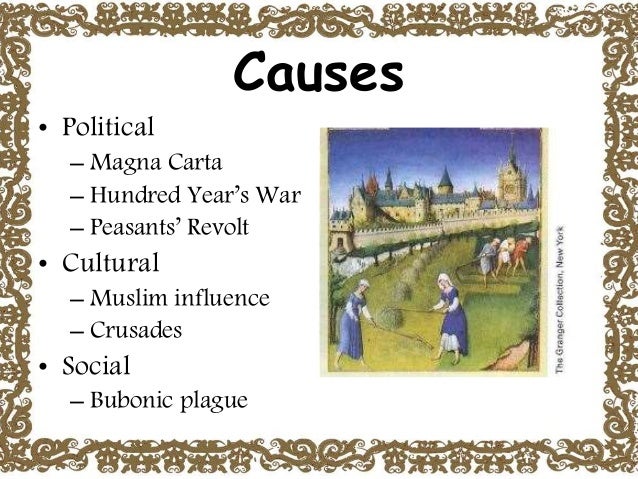 Causes

• Political
– Magna Carta
– Hundred Year's War
– Peasants' Revolt
• Cultural
– Muslim influence
– Crusades
• Social
– Bubonic plague

The Granger Collection, New York